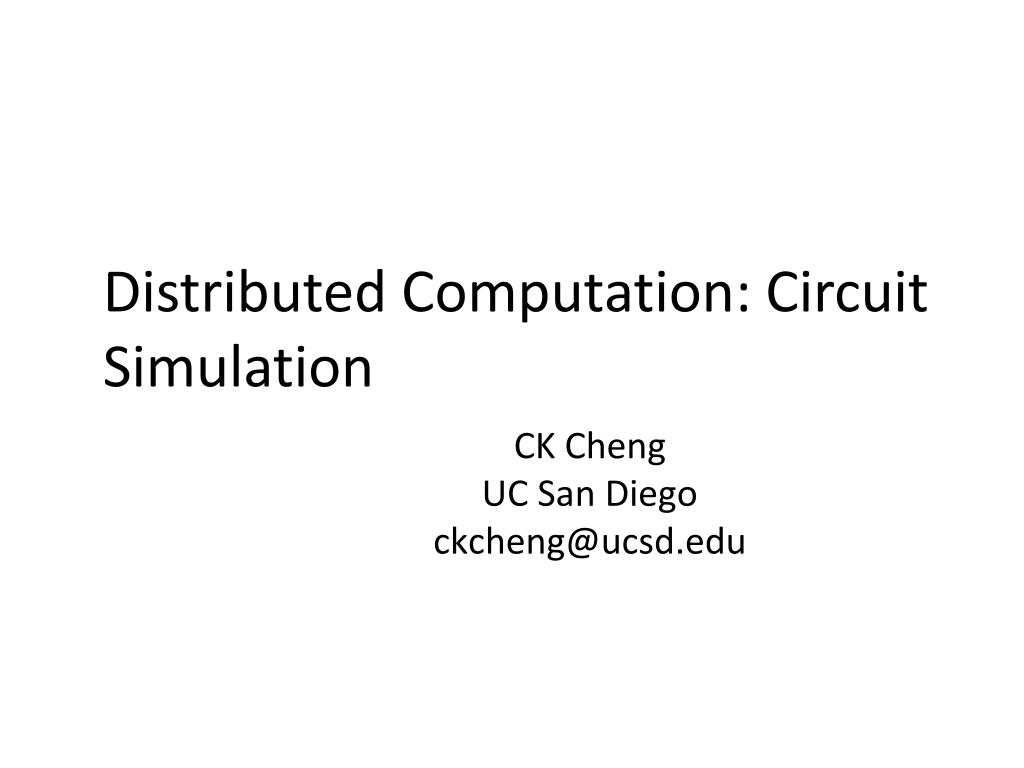 Distributed Computation: Circuit Simulation

CK Cheng
UC San Diego
ckcheng@ucsd.edu